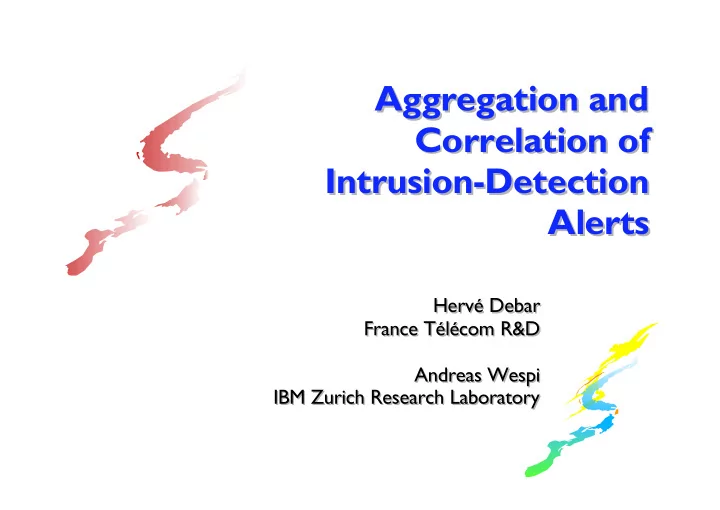 Aggregation and Correlation of Intrusion-Detection Alerts

Hervé Debar
France Télécom R&D

Andreas Wespi
IBM Zurich Research Laboratory